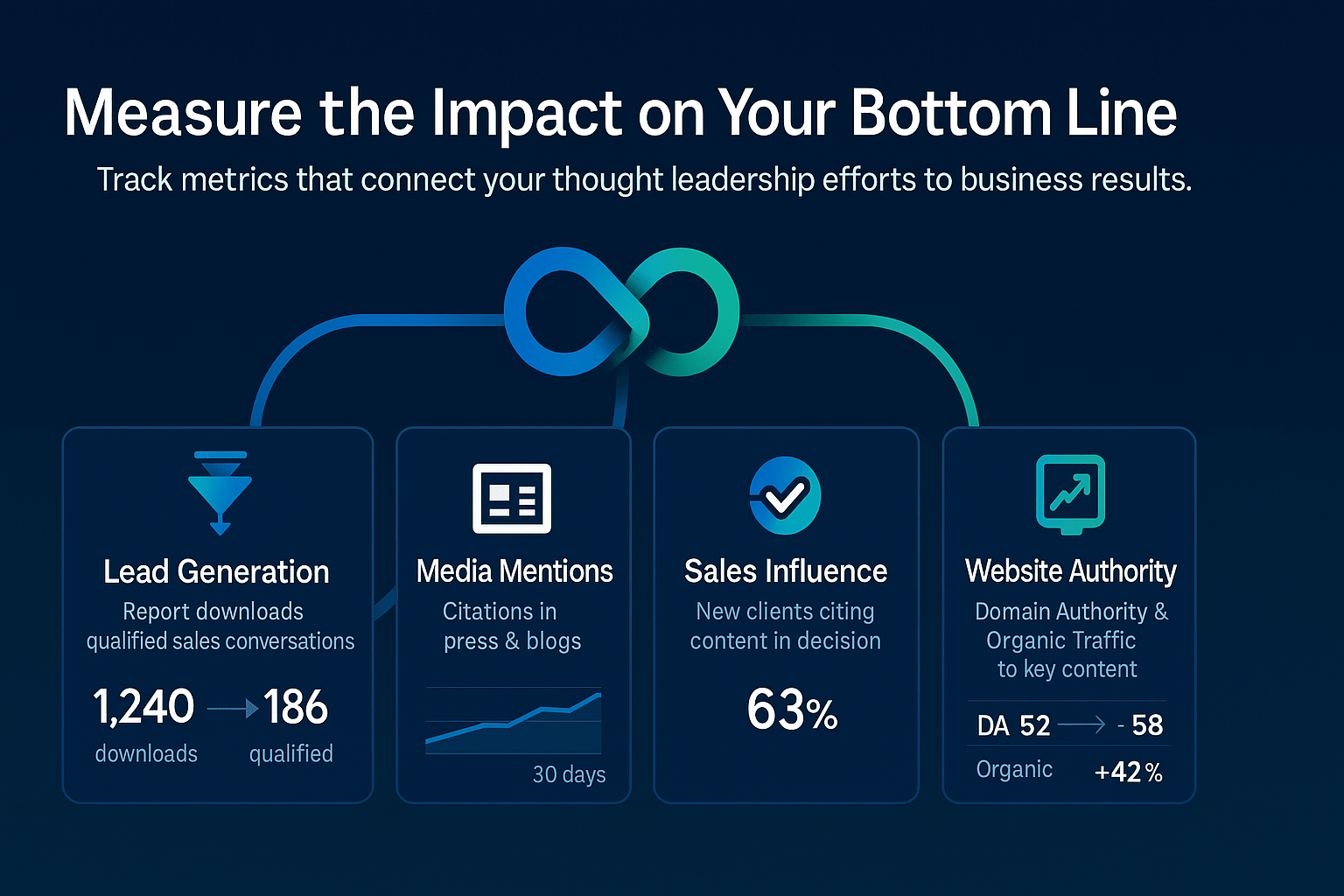 Measure the Impact on Your Bottom Line

Track metrics that connect your thought leadership efforts to business results.

Lead Generation

Report downloads qualified sales conversations

1,240 → 186

downloads qualified

Media Mentions

Citations in press & blogs

30 days

Sales Influence

New clients citing content in decision

63%

Website Authority

Domain Authority & Organic Traffic to key content

DA 52 → - 58

Organic +42%